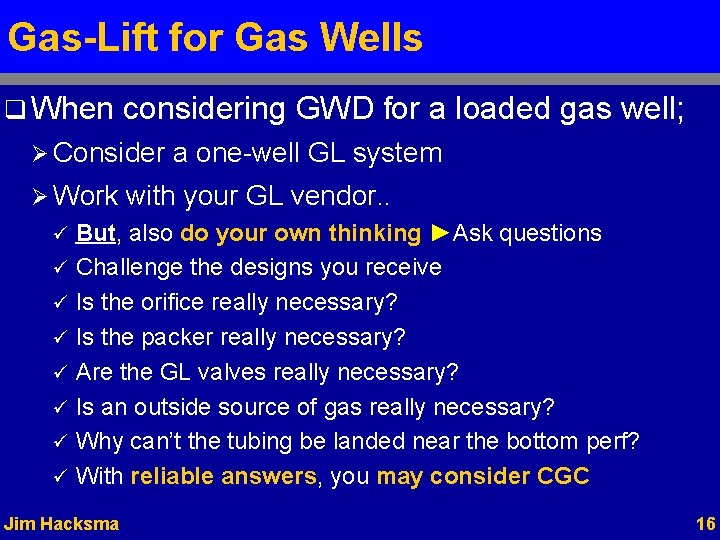 Gas-Lift for Gas Wells

❑ When considering GWD for a loaded gas well;

➢ Consider a one-well GL system

➢ Work with your GL vendor..

✓ But, also do your own thinking ►Ask questions

✓ Challenge the designs you receive

✓ Is the orifice really necessary?

✓ Is the packer really necessary?

✓ Are the GL valves really necessary?

✓ Is an outside source of gas really necessary?

✓ Why can't the tubing be landed near the bottom perf?

✓ With reliable answers, you may consider CGC

Jim Hacksma

16